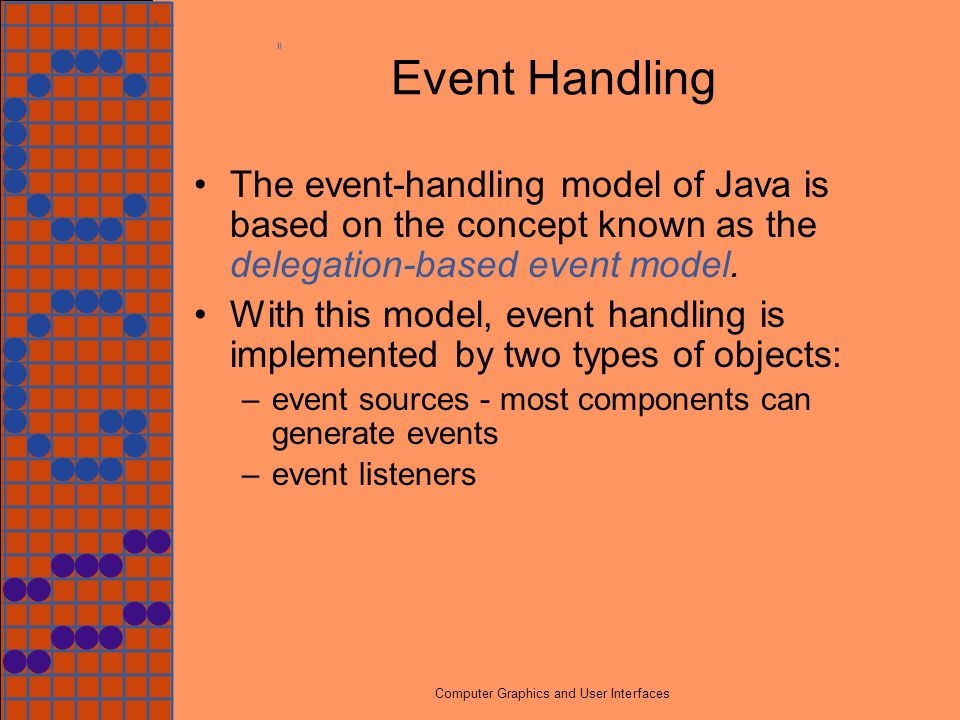 Event Handling

• The event-handling model of Java is based on the concept known as the delegation-based event model.

• With this model, event handling is implemented by two types of objects:
  – event sources - most components can generate events
  – event listeners

Computer Graphics and User Interfaces